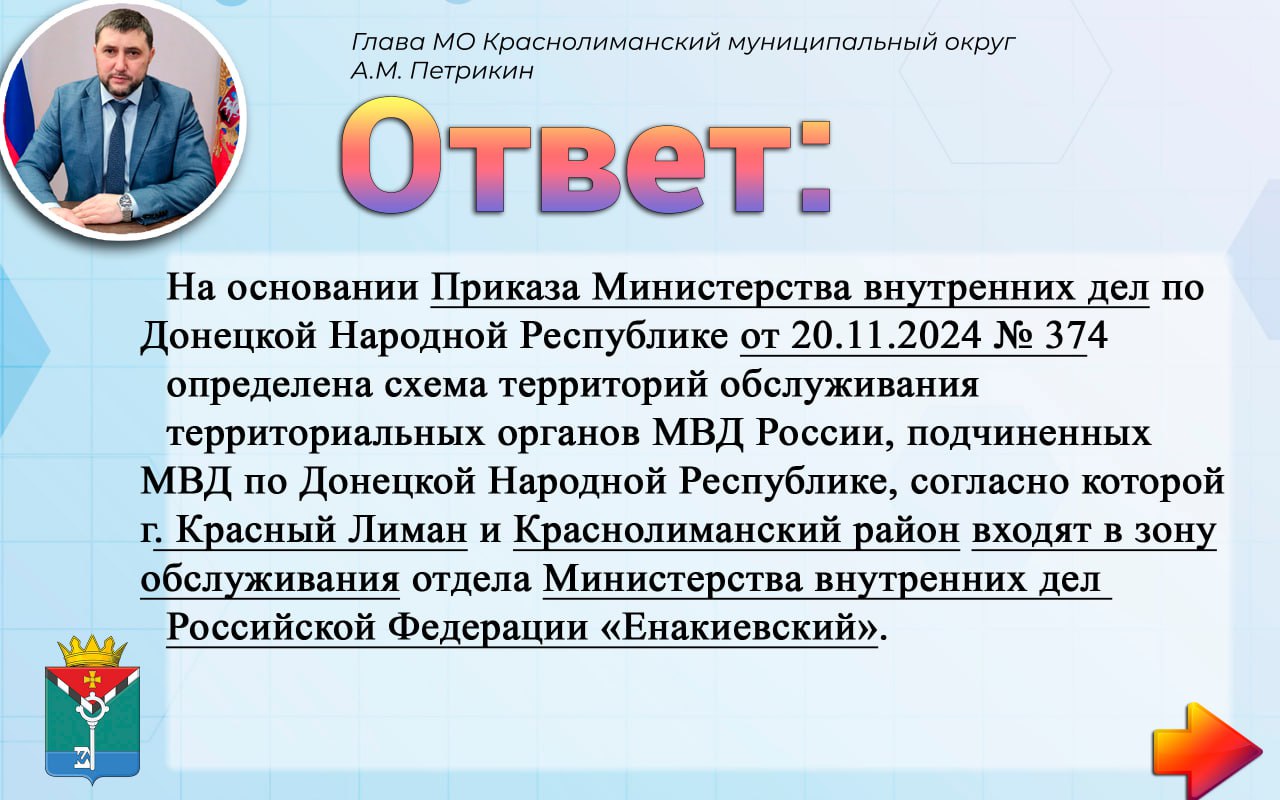 Глава МО Краснолиманский муниципальный округ
А.М. Петрикин

Ответ:

На основании Приказа Министерства внутренних дел по Донецкой Народной Республике от 20.11.2024 № 374 определена схема территорий обслуживания территориальных органов МВД России, подчиненных МВД по Донецкой Народной Республике, согласно которой г. Красный Лиман и Краснолиманский район входят в зону обслуживания отдела Министерства внутренних дел Российской Федерации «Енакиевский».